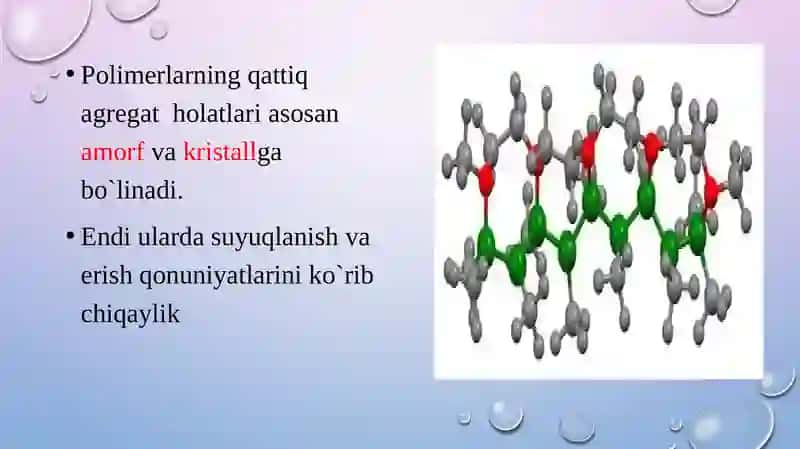 • Polimerlarning qattiq agregat holatlari asosan amorf va kristallga bo`linadi.

• Endi ularda suyuqlanish va erish qonuniyatlarini ko`rib chiqaylik